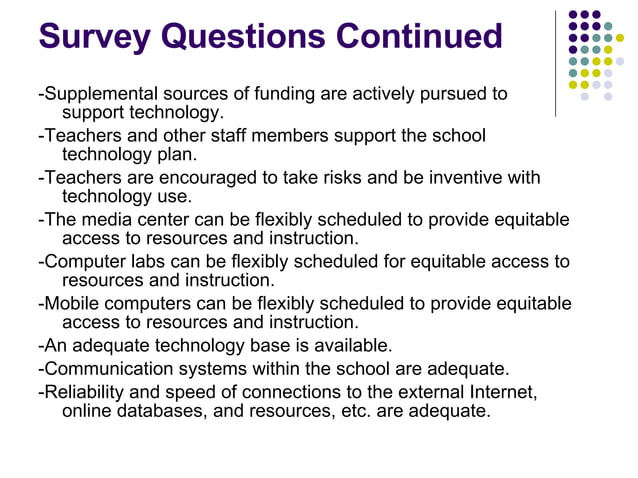 Survey Questions Continued

-Supplemental sources of funding are actively pursued to support technology.

-Teachers and other staff members support the school technology plan.

-Teachers are encouraged to take risks and be inventive with technology use.

-The media center can be flexibly scheduled to provide equitable access to resources and instruction.

-Computer labs can be flexibly scheduled for equitable access to resources and instruction.

-Mobile computers can be flexibly scheduled to provide equitable access to resources and instruction.

-An adequate technology base is available.

-Communication systems within the school are adequate.

-Reliability and speed of connections to the external Internet, online databases, and resources, etc. are adequate.